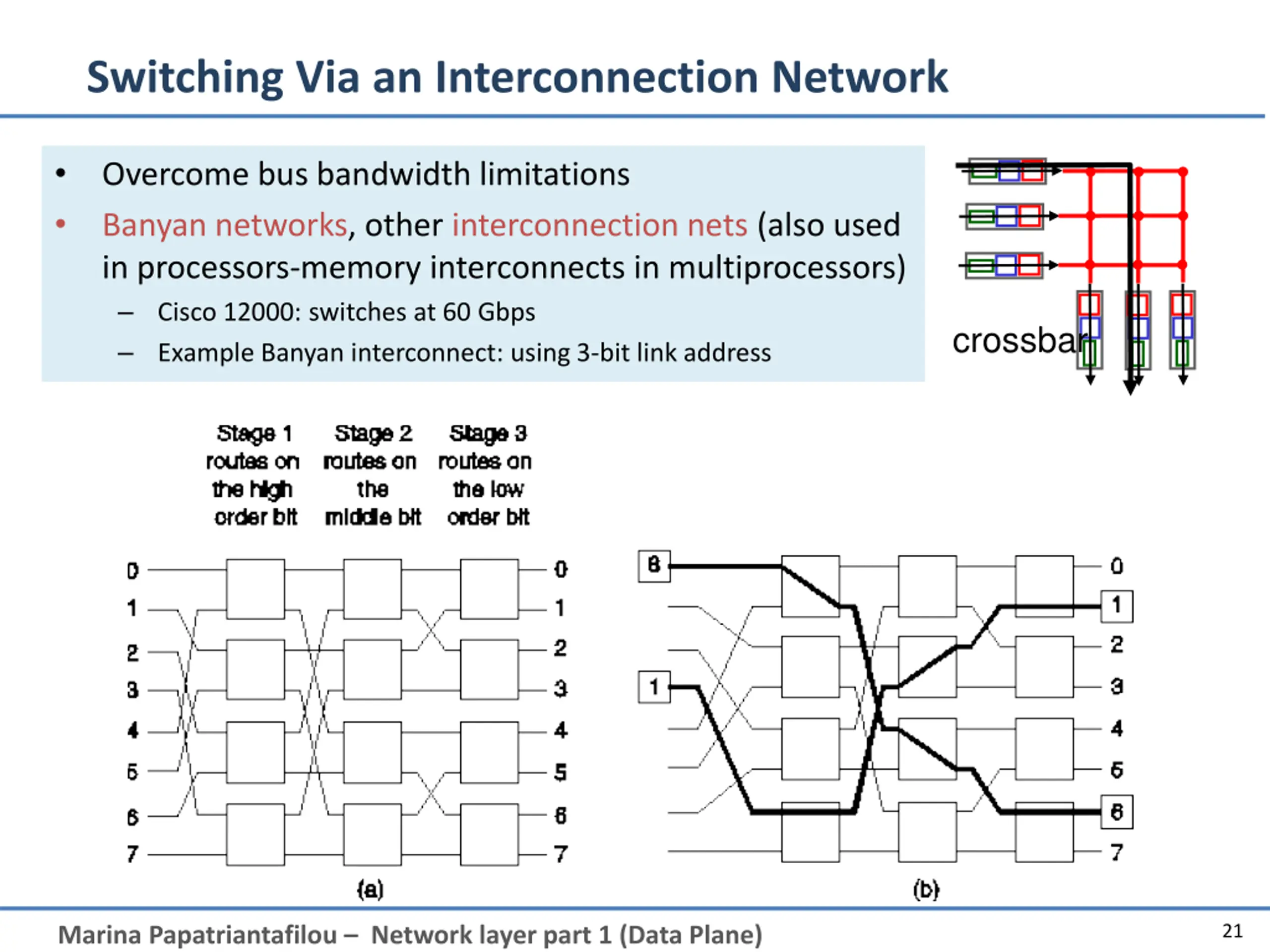 Switching Via an Interconnection Network

• Overcome bus bandwidth limitations

• Banyan networks, other interconnection nets (also used in processors-memory interconnects in multiprocessors)

– Cisco 12000: switches at 60 Gbps

– Example Banyan interconnect: using 3-bit link address

crossbar

Stage 1 routes on the high order bit

Stage 2 routes on the middle bit

Stage 3 routes on the low order bit

0
1
2
3
4
5
6
7

0
1
2
3
4
5
6
7

(a)

6

1

0
1
2
3
4
5
6
7

(b)

Marina Papatriantafilou – Network layer part 1 (Data Plane)

21